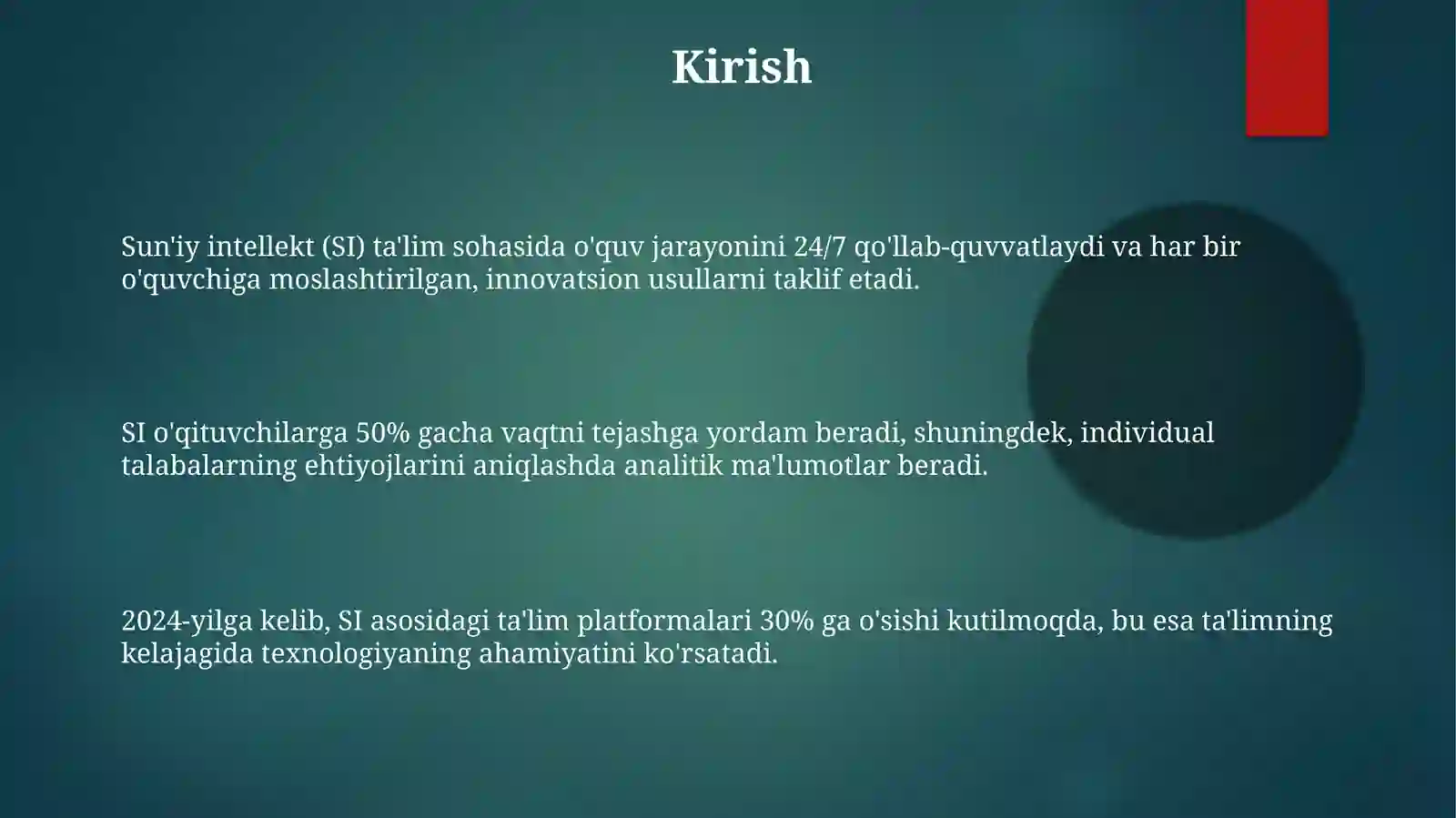 Kirish

Sun'iy intellekt (SI) ta'lim sohasida o'quv jarayonini 24/7 qo'llab-quvvatlaydi va har bir o'quvchiga moslashtirilgan, innovatsion usullarni taklif etadi.

SI o'qituvchilarga 50% gacha vaqtni tejashga yordam beradi, shuningdek, individual talabalarning ehtiyojlarini aniqlashda analitik ma'lumotlar beradi.

2024-yilga kelib, SI asosidagi ta'lim platformalari 30% ga o'sishi kutilmoqda, bu esa ta'limning kelajagida texnologiyaning ahamiyatini ko'rsatadi.